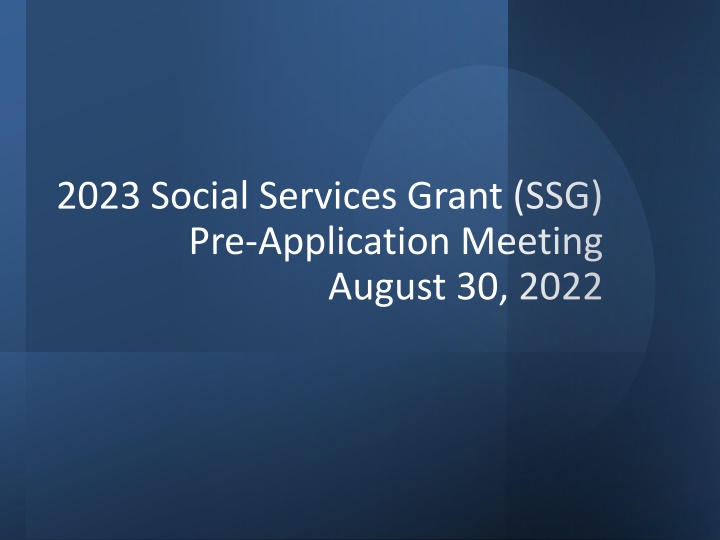 2023 Social Services Grant (SSG)
Pre-Application Meeting
August 30, 2022